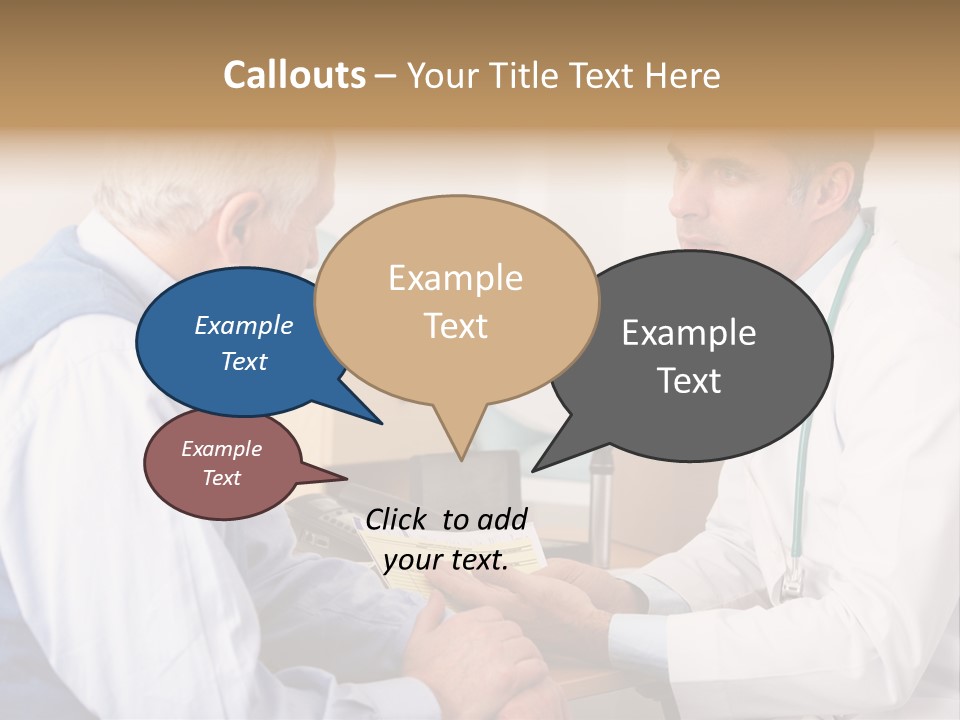 Callouts – Your Title Text Here

Example Text

Example Text

Example Text

Example Text

Click to add your text.